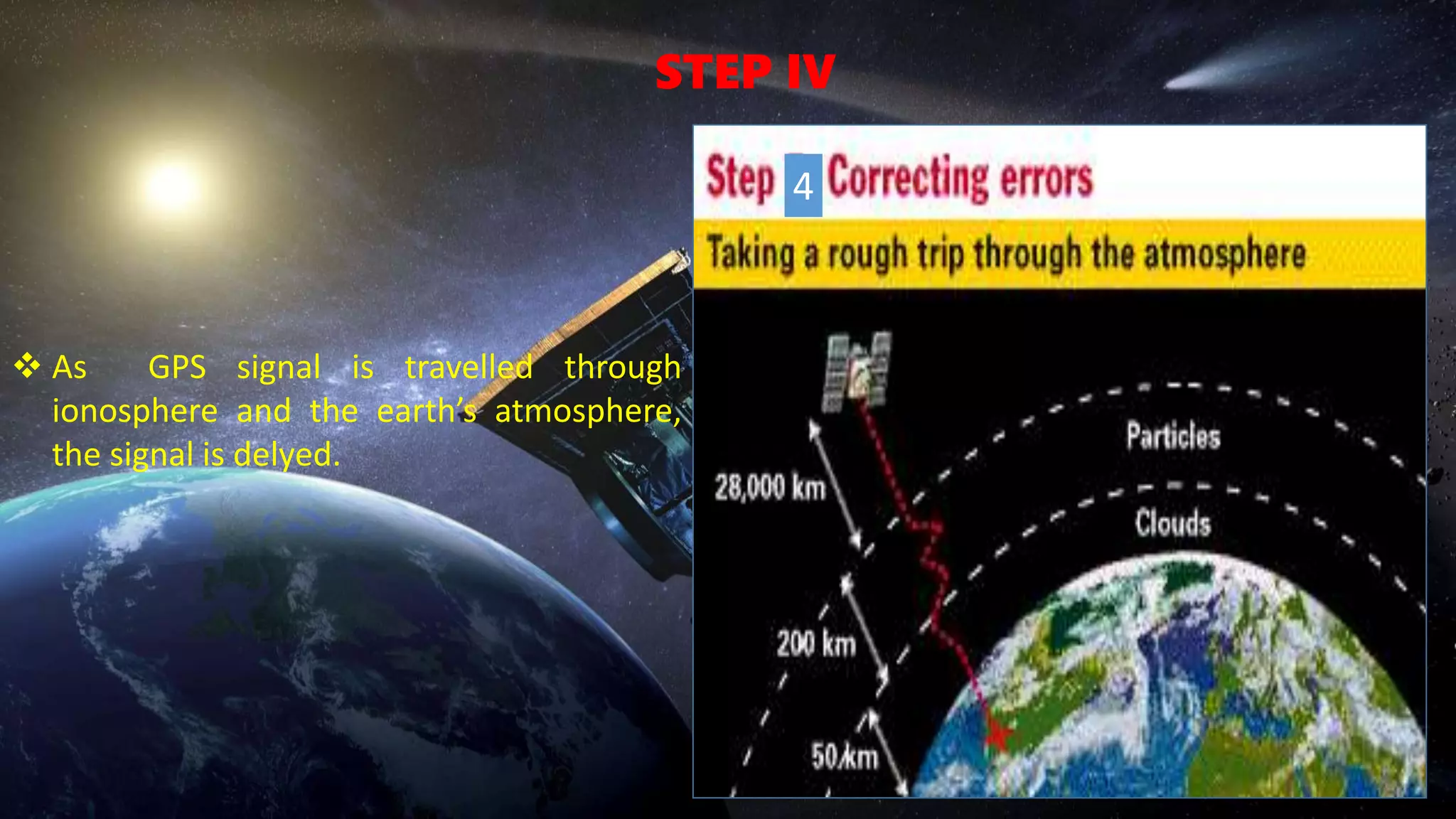 STEP IV

❖ As GPS signal is travelled through ionosphere and the earth's atmosphere, the signal is delyed.

Step 4 Correcting errors

Taking a rough trip through the atmosphere

28,000 km

200 km

50 km

Particles

Clouds